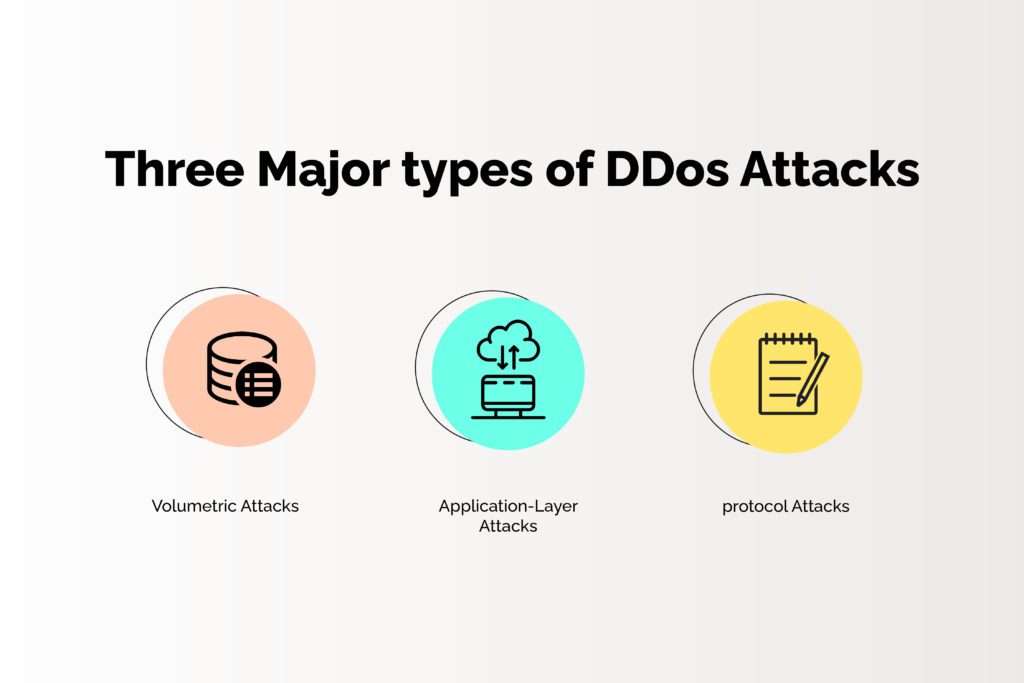 Three Major types of DDos Attacks

Volumetric Attacks

Application-Layer Attacks

protocol Attacks